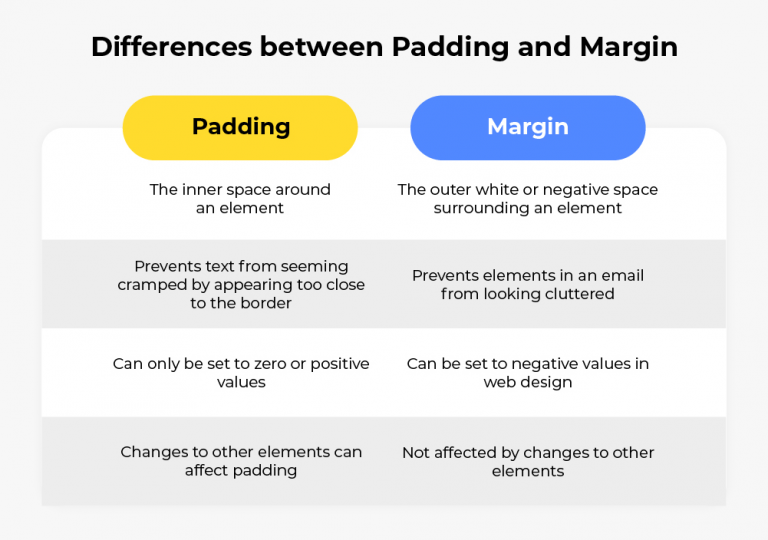 Differences between Padding and Margin

| Padding | Margin |
|---|---|
| The inner space around an element | The outer white or negative space surrounding an element |
| Prevents text from seeming cramped by appearing too close to the border | Prevents elements in an email from looking cluttered |
| Can only be set to zero or positive values | Can be set to negative values in web design |
| Changes to other elements can affect padding | Not affected by changes to other elements |